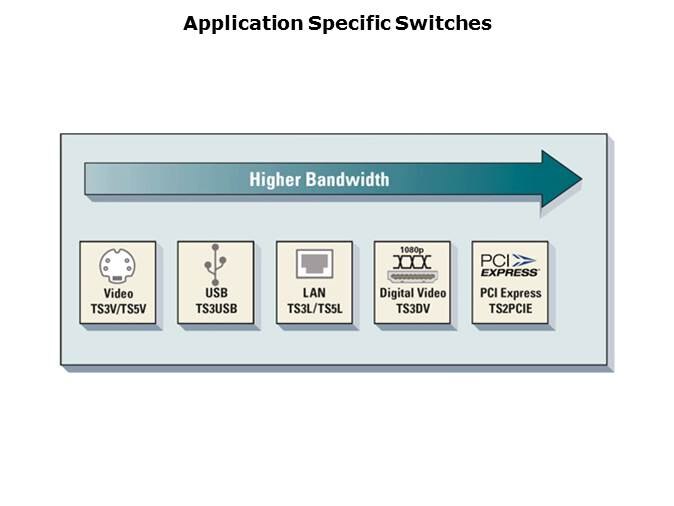 Application Specific Switches

Higher Bandwidth

Video
TS3V/TS5V

USB
TS3USB

LAN
TS3L/TS5L

1080p
Digital Video
TS3DV

PCI
EXPRESS
PCI Express
TS2PCIE